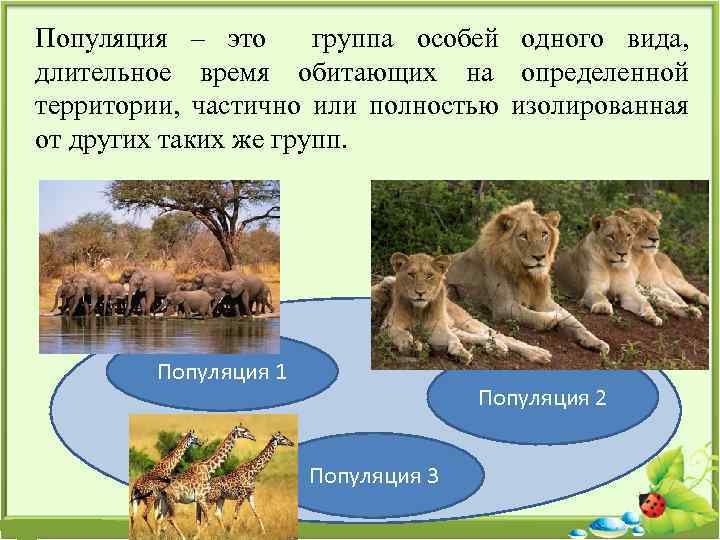 Популяция – это группа особей одного вида, длительное время обитающих на определенной территории, частично или полностью изолированная от других таких же групп.

Популяция 1

Популяция 2

Популяция 3